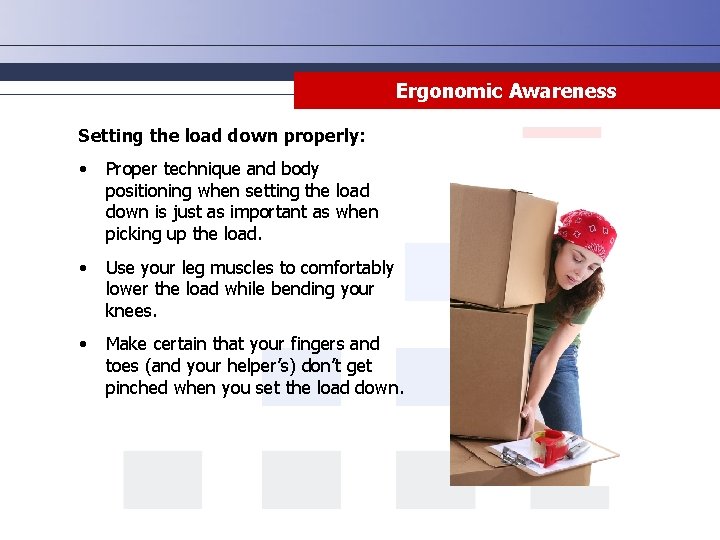 Ergonomic Awareness

Setting the load down properly:

• Proper technique and body positioning when setting the load down is just as important as when picking up the load.

• Use your leg muscles to comfortably lower the load while bending your knees.

• Make certain that your fingers and toes (and your helper's) don't get pinched when you set the load down.